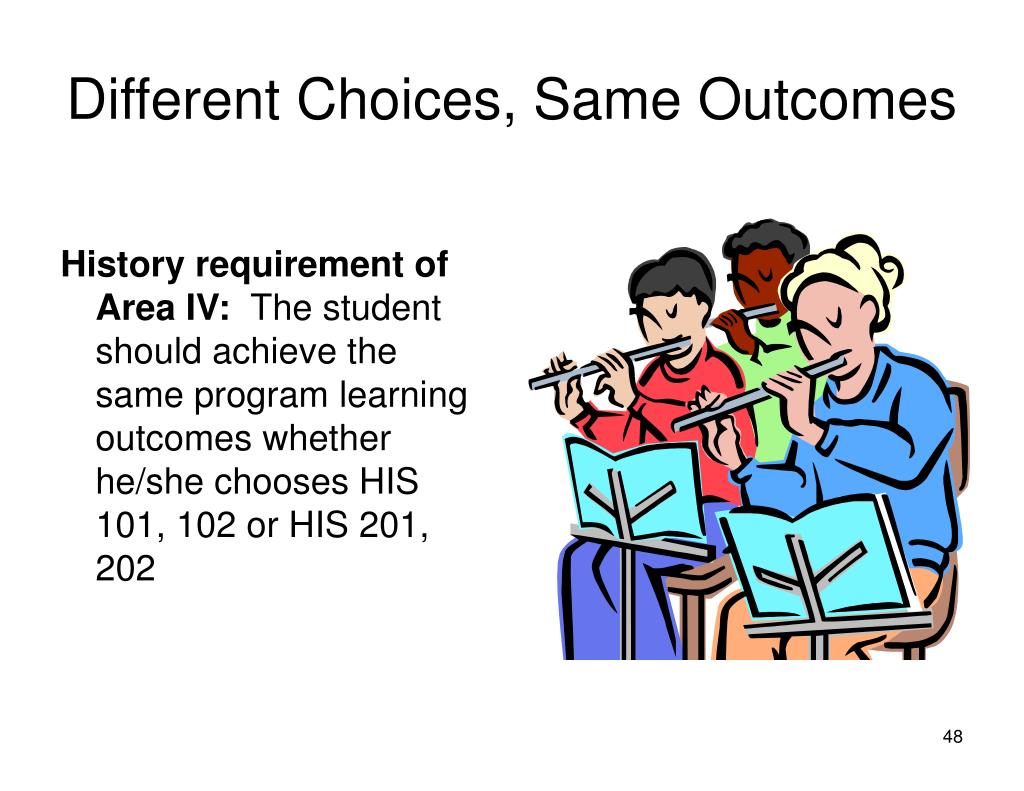 Different Choices, Same Outcomes

History requirement of Area IV: The student should achieve the same program learning outcomes whether he/she chooses HIS 101, 102 or HIS 201, 202

48